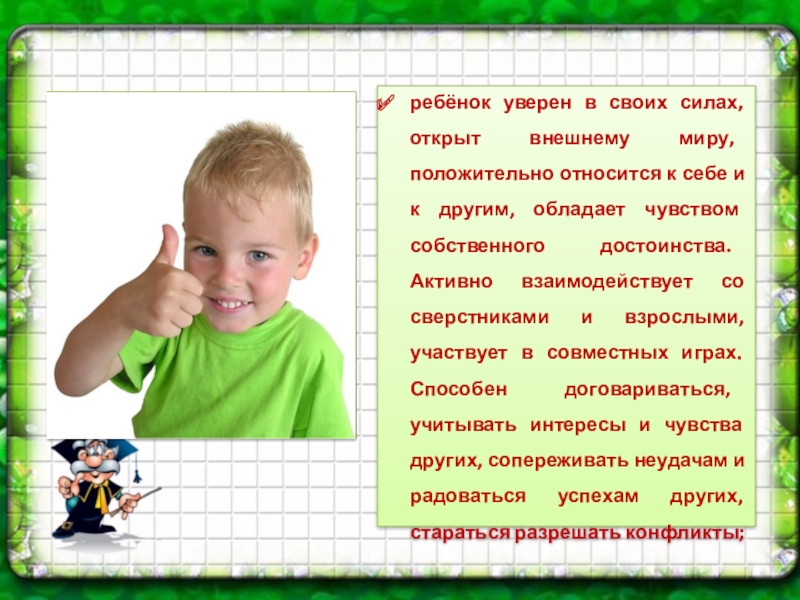 ребёнок уверен в своих силах, открыт внешнему миру, положительно относится к себе и к другим, обладает чувством собственного достоинства. Активно взаимодействует со сверстниками и взрослыми, участвует в совместных играх. Способен договариваться, учитывать интересы и чувства других, сопереживать неудачам и радоваться успехам других, стараться разрешать конфликты;